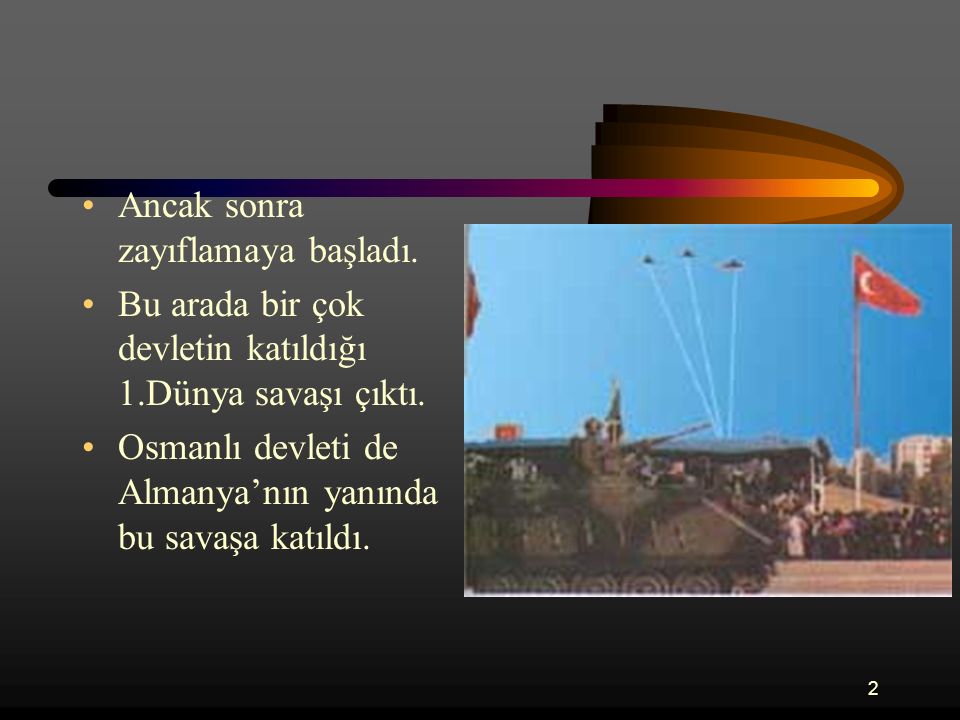 • Ancak sonra zayıflamaya başladı.
• Bu arada bir çok devletin katıldığı 1.Dünya savaşı çıktı.
• Osmanlı devleti de Almanya’nın yanında bu savaşa katıldı.

2